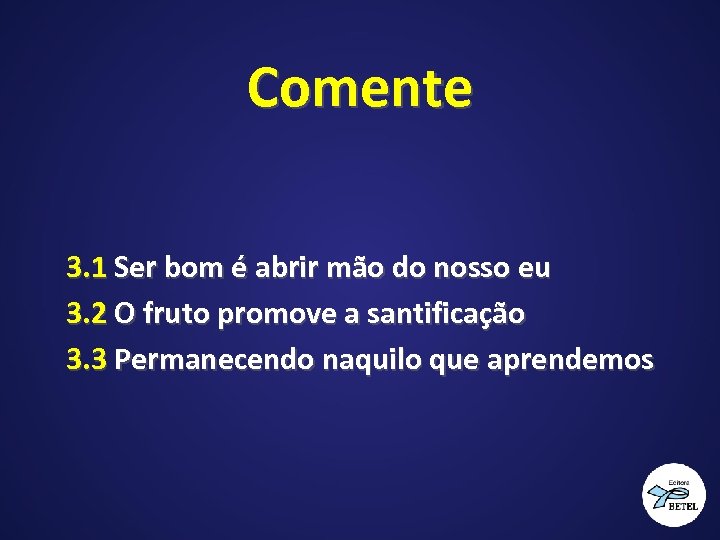 Comente

3.1 Ser bom é abrir mão do nosso eu
3.2 O fruto promove a santificação
3.3 Permanecendo naquilo que aprendemos

Editora
BETEL